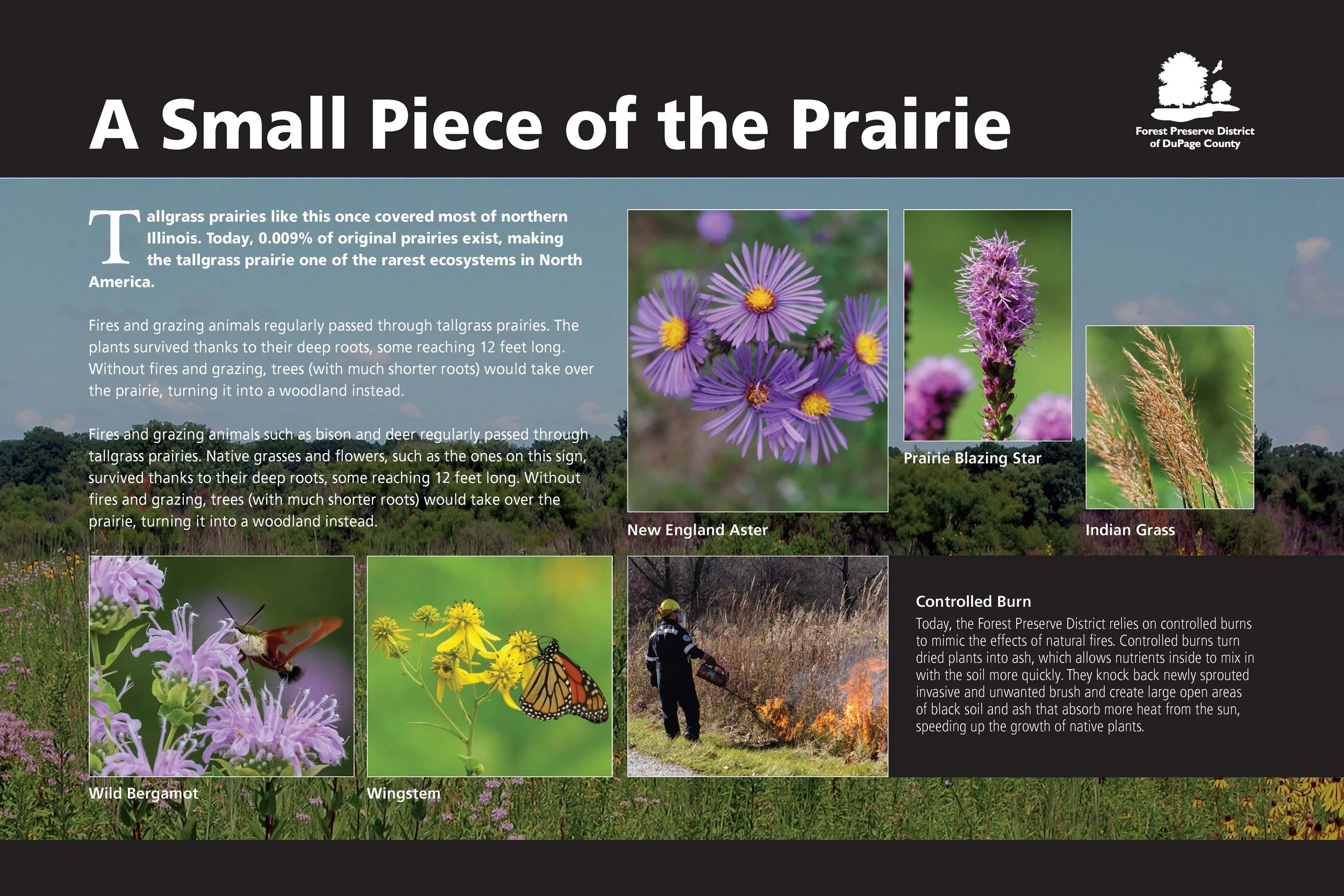 A Small Piece of the Prairie

Forest Preserve District of DuPage County

Tallgrass prairies like this once covered most of northern Illinois. Today, 0.009% of original prairies exist, making the tallgrass prairie one of the rarest ecosystems in North America.

Fires and grazing animals regularly passed through tallgrass prairies. The plants survived thanks to their deep roots, some reaching 12 feet long. Without fires and grazing, trees (with much shorter roots) would take over the prairie, turning it into a woodland instead.

Fires and grazing animals such as bison and deer regularly passed through tallgrass prairies. Native grasses and flowers, such as the ones on this sign, survived thanks to their deep roots, some reaching 12 feet long. Without fires and grazing, trees (with much shorter roots) would take over the prairie, turning it into a woodland instead.

New England Aster

Prairie Blazing Star

Indian Grass

Wild Bergamot

Wingstem

Controlled Burn
Today, the Forest Preserve District relies on controlled burns to mimic the effects of natural fires. Controlled burns turn dried plants into ash, which allows nutrients inside to mix in with the soil more quickly. They knock back newly sprouted invasive and unwanted brush and create large open areas of black soil and ash that absorb more heat from the sun, speeding up the growth of native plants.